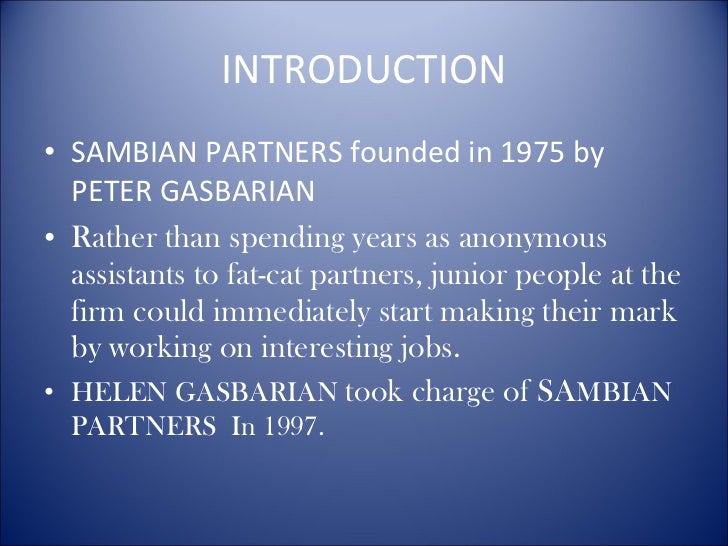 INTRODUCTION

• SAMBIAN PARTNERS founded in 1975 by PETER GASBARIAN

• Rather than spending years as anonymous assistants to fat-cat partners, junior people at the firm could immediately start making their mark by working on interesting jobs.

• HELEN GASBARIAN took charge of SAMBIAN PARTNERS In 1997.